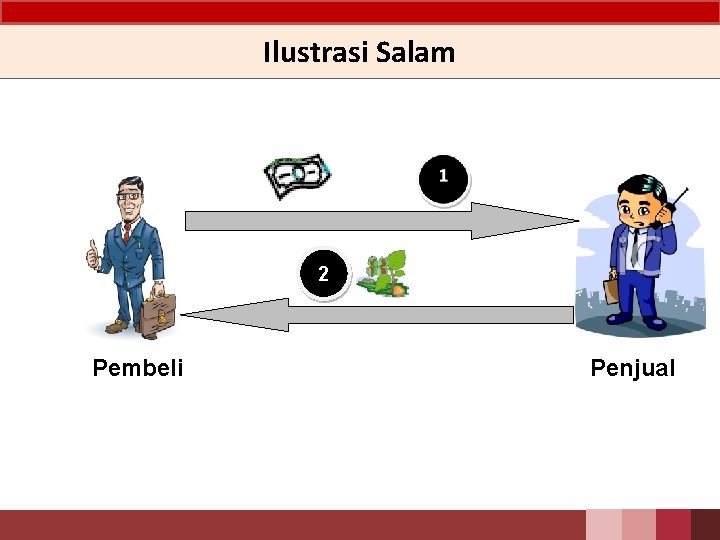 Ilustrasi Salam

1

2

Pembeli

Penjual